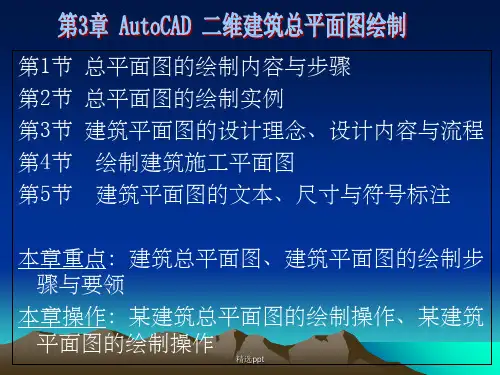 第3章 AutoCAD 二维建筑总平面图绘制

第1节 总平面图的绘制内容与步骤

第2节 总平面图的绘制实例

第3节 建筑平面图的设计理念、设计内容与流程

第4节 绘制建筑施工平面图

第5节 建筑平面图的文本、尺寸与符号标注

本章重点：建筑总平面图、建筑平面图的绘制步骤与要领

本章操作：某建筑总平面图的绘制操作、某建筑平面图的绘制操作

精选ppt